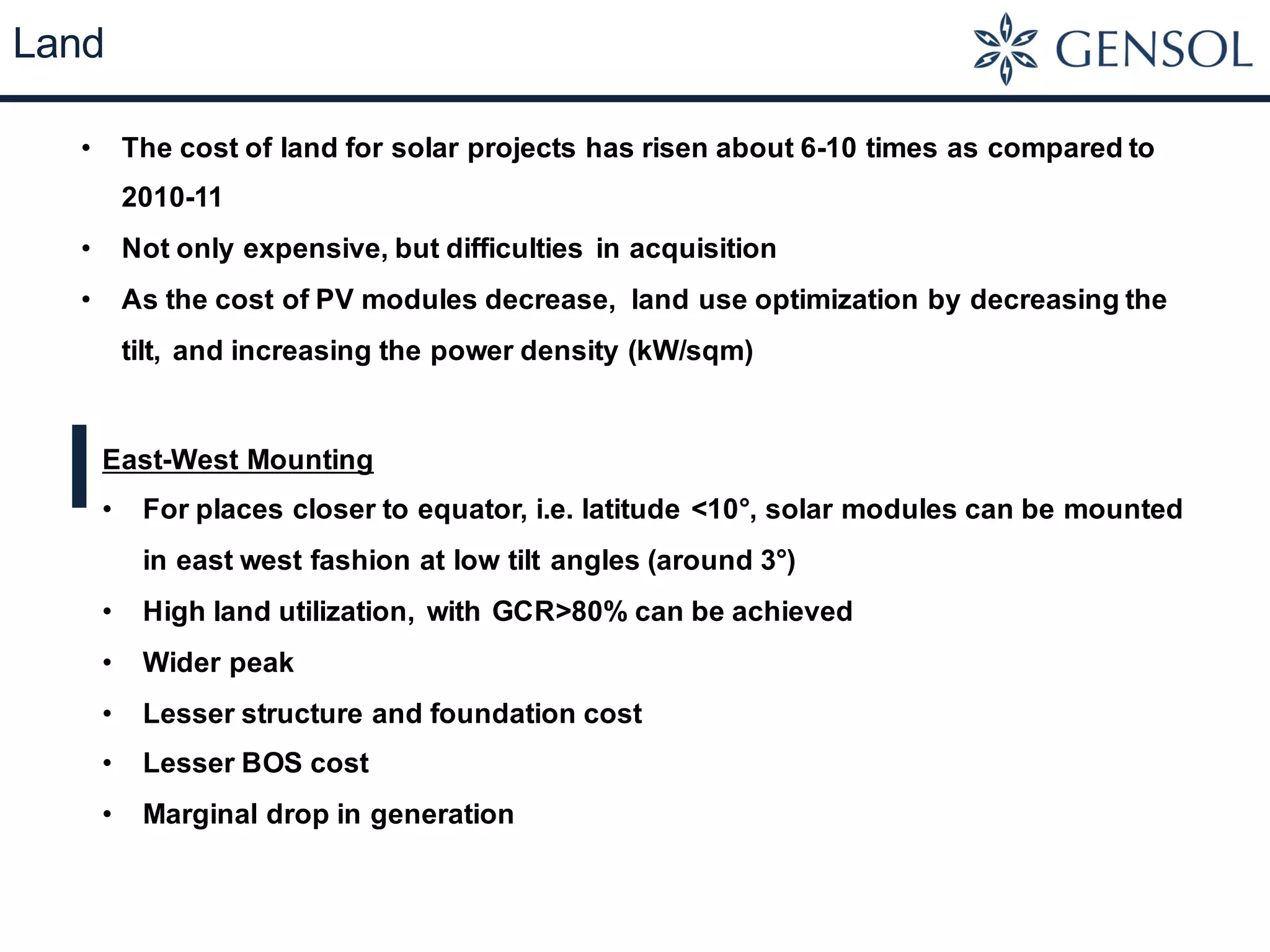 Land

GENSOL

• The cost of land for solar projects has risen about 6-10 times as compared to 2010-11
• Not only expensive, but difficulties in acquisition
• As the cost of PV modules decrease, land use optimization by decreasing the tilt, and increasing the power density (kW/sqm)

East-West Mounting
• For places closer to equator, i.e. latitude <10°, solar modules can be mounted in east west fashion at low tilt angles (around 3°)
• High land utilization, with GCR>80% can be achieved
• Wider peak
• Lesser structure and foundation cost
• Lesser BOS cost
• Marginal drop in generation